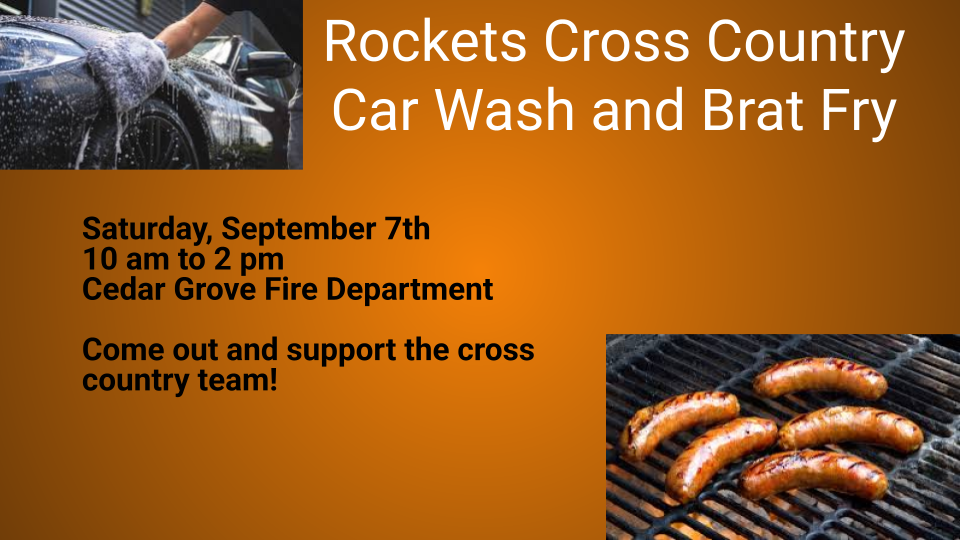 Rockets Cross Country
Car Wash and Brat Fry

Saturday, September 7th
10 am to 2 pm
Cedar Grove Fire Department

Come out and support the cross country team!